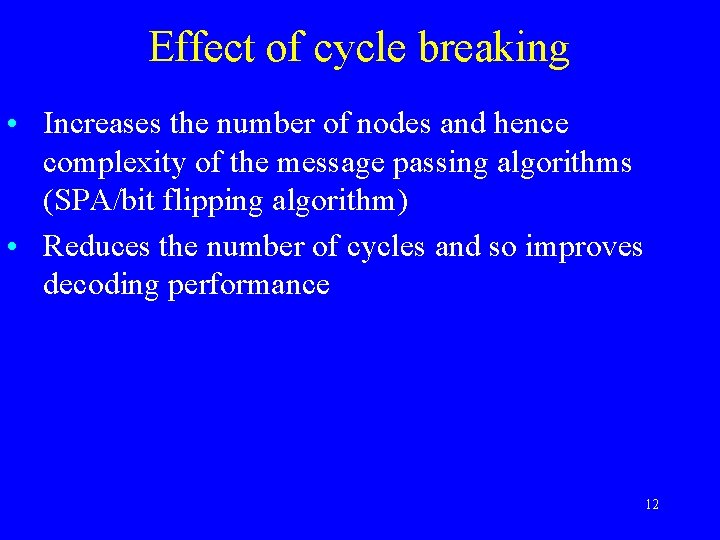 Effect of cycle breaking

• Increases the number of nodes and hence complexity of the message passing algorithms (SPA/bit flipping algorithm)

• Reduces the number of cycles and so improves decoding performance

12